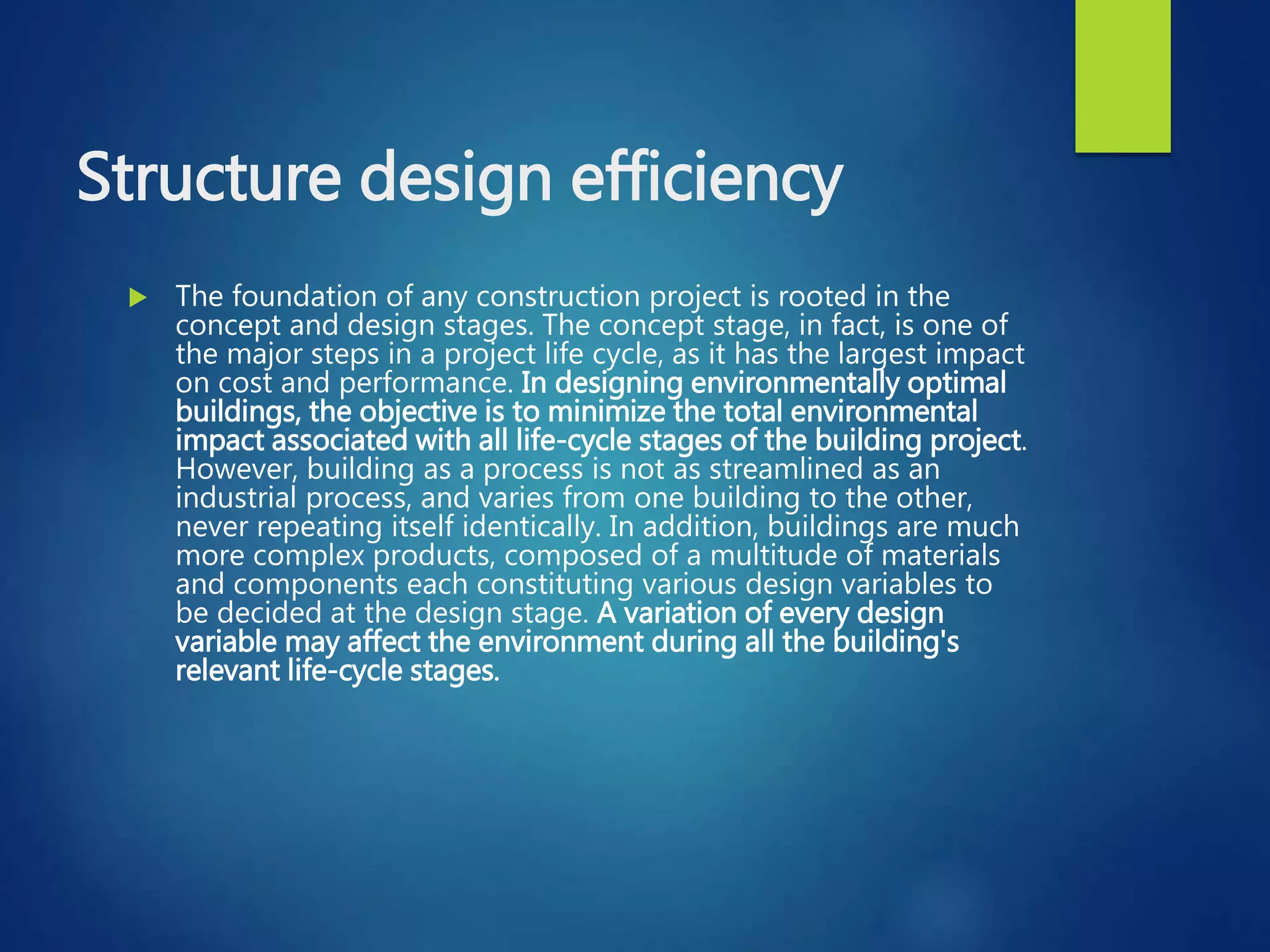 Structure design efficiency

The foundation of any construction project is rooted in the concept and design stages. The concept stage, in fact, is one of the major steps in a project life cycle, as it has the largest impact on cost and performance. In designing environmentally optimal buildings, the objective is to minimize the total environmental impact associated with all life-cycle stages of the building project. However, building as a process is not as streamlined as an industrial process, and varies from one building to the other, never repeating itself identically. In addition, buildings are much more complex products, composed of a multitude of materials and components each constituting various design variables to be decided at the design stage. A variation of every design variable may affect the environment during all the building's relevant life-cycle stages.